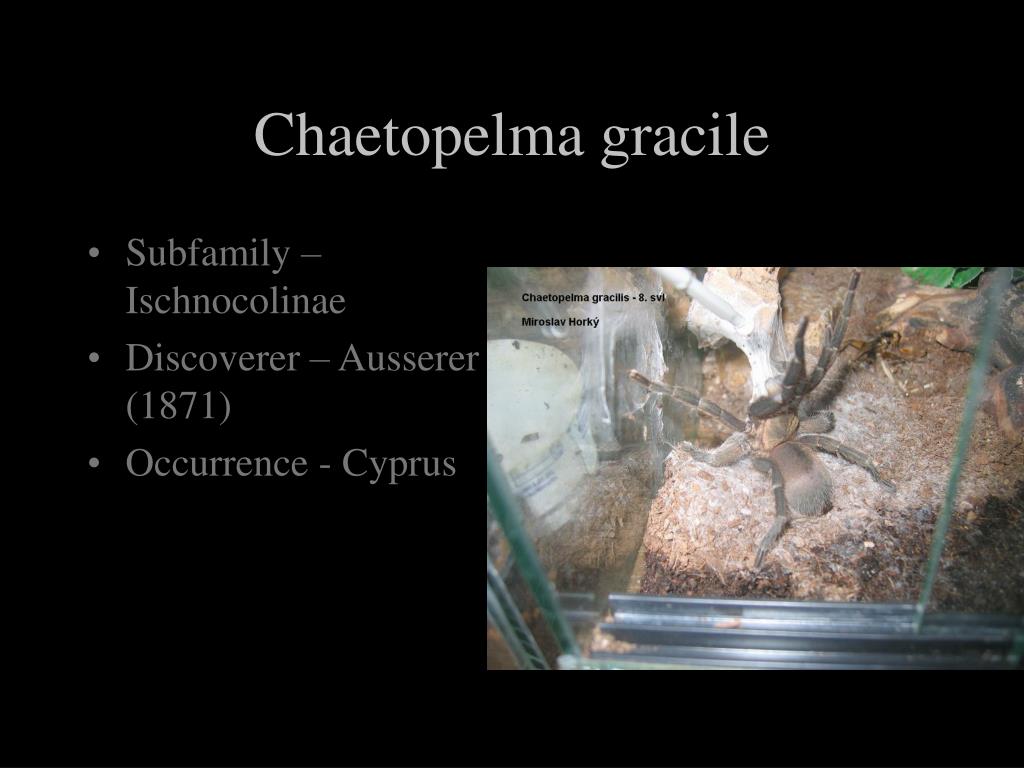 Chaetopelma gracile

• Subfamily – Ischnocolinae
• Discoverer – Ausserer (1871)
• Occurrence - Cyprus

Chaetopelma gracilis - 8. svl
Miroslav Horký